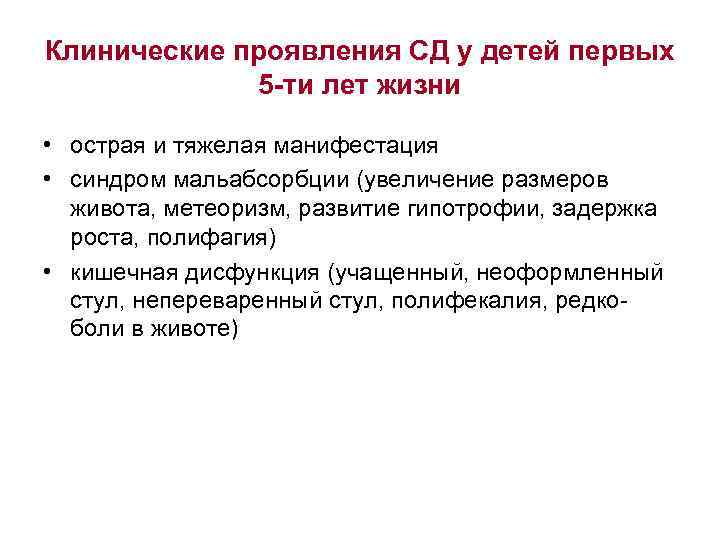 Клинические проявления СД у детей первых 5-ти лет жизни

• острая и тяжелая манифестация
• синдром мальабсорбции (увеличение размеров живота, метеоризм, развитие гипотрофии, задержка роста, полифагия)
• кишечная дисфункция (учащенный, неоформленный стул, непереваренный стул, полифекалия, редко- боли в животе)